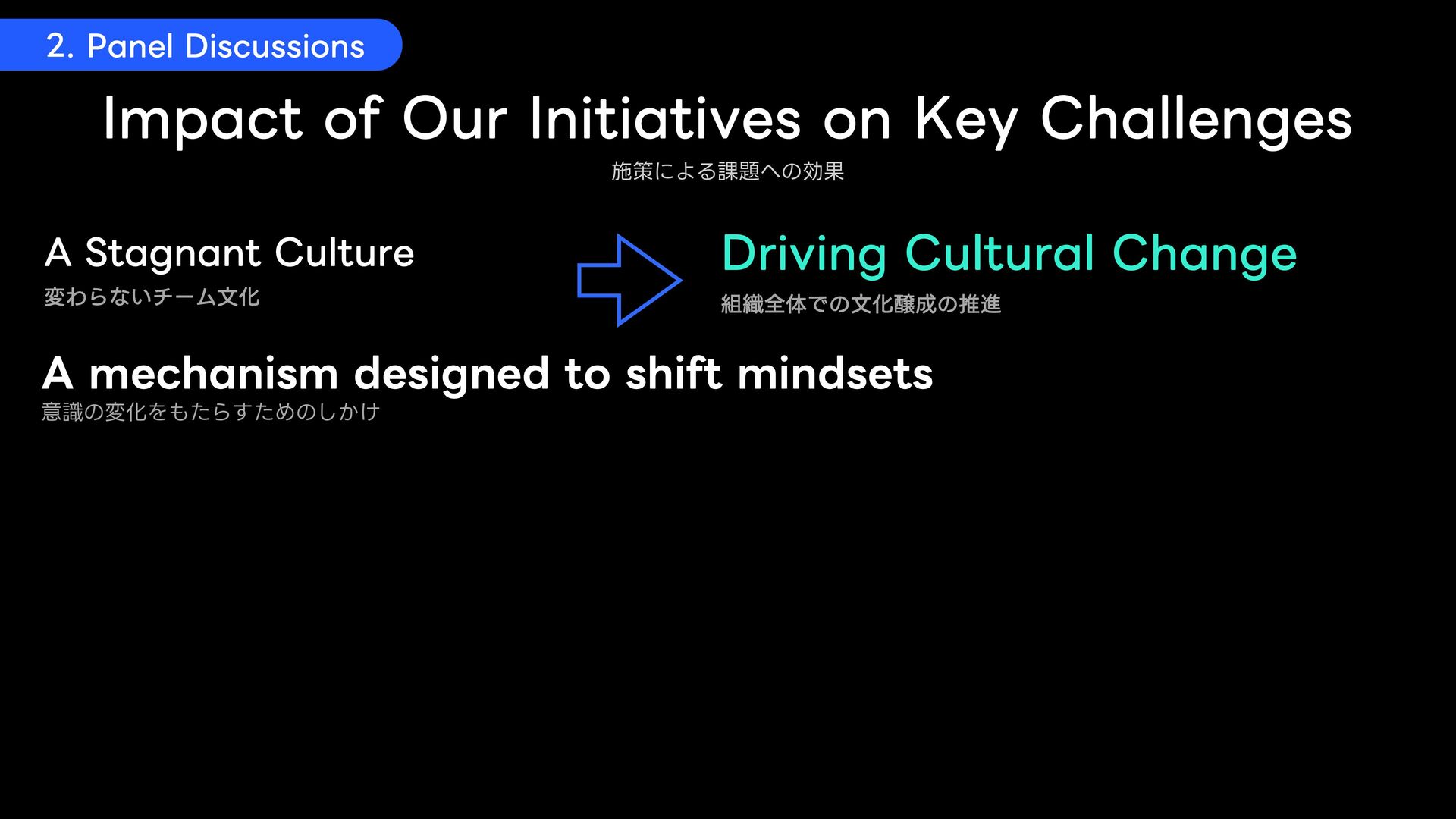 2. Panel Discussions

Impact of Our Initiatives on Key Challenges

施策による課題への効果

A Stagnant Culture

変わらないチーム文化

Driving Cultural Change

組織全体での文化醸成の推進

A mechanism designed to shift mindsets

意識の変化をもたらすためのしかけ